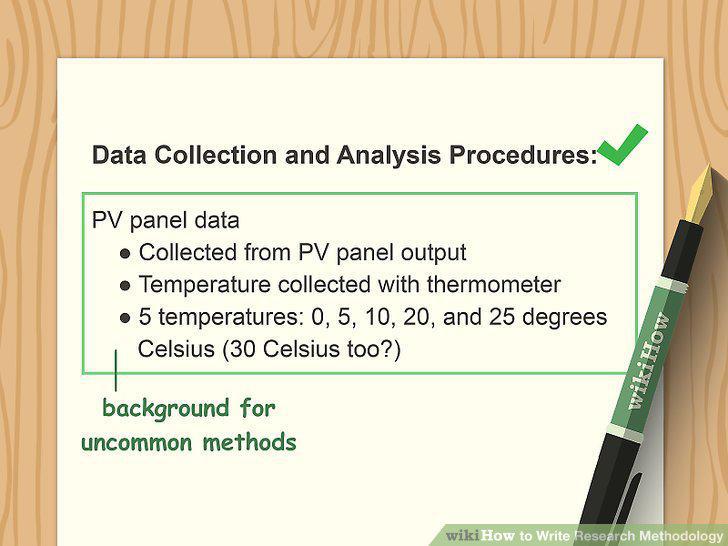 Data Collection and Analysis Procedures:

PV panel data

• Collected from PV panel output
• Temperature collected with thermometer
• 5 temperatures: 0, 5, 10, 20, and 25 degrees Celsius (30 Celsius too?)

background for uncommon methods

wikiHow

wikiHow to Write Research Methodology